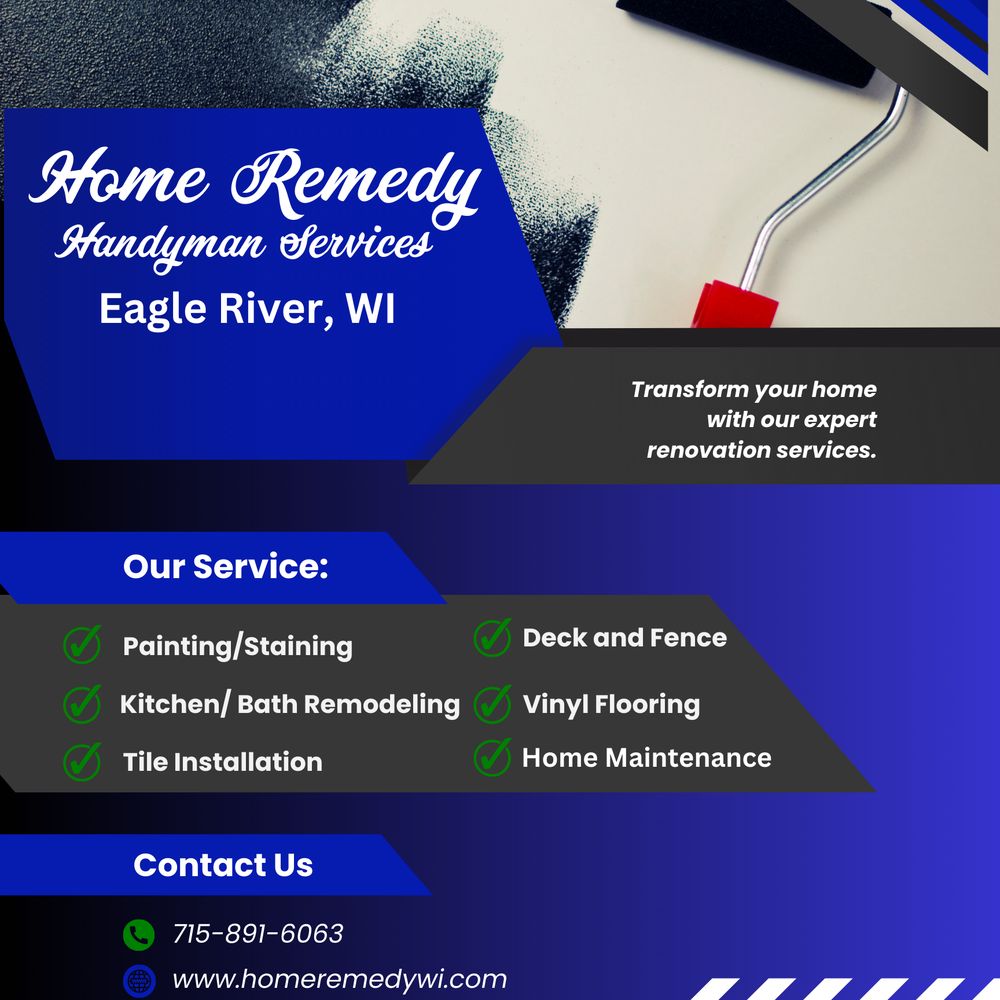 Home Remedy
Handyman Services
Eagle River, WI

Transform your home with our expert renovation services.

Our Service:

Painting/Staining
Kitchen/ Bath Remodeling
Tile Installation

Deck and Fence
Vinyl Flooring
Home Maintenance

Contact Us

715-891-6063
www.homeremedywi.com